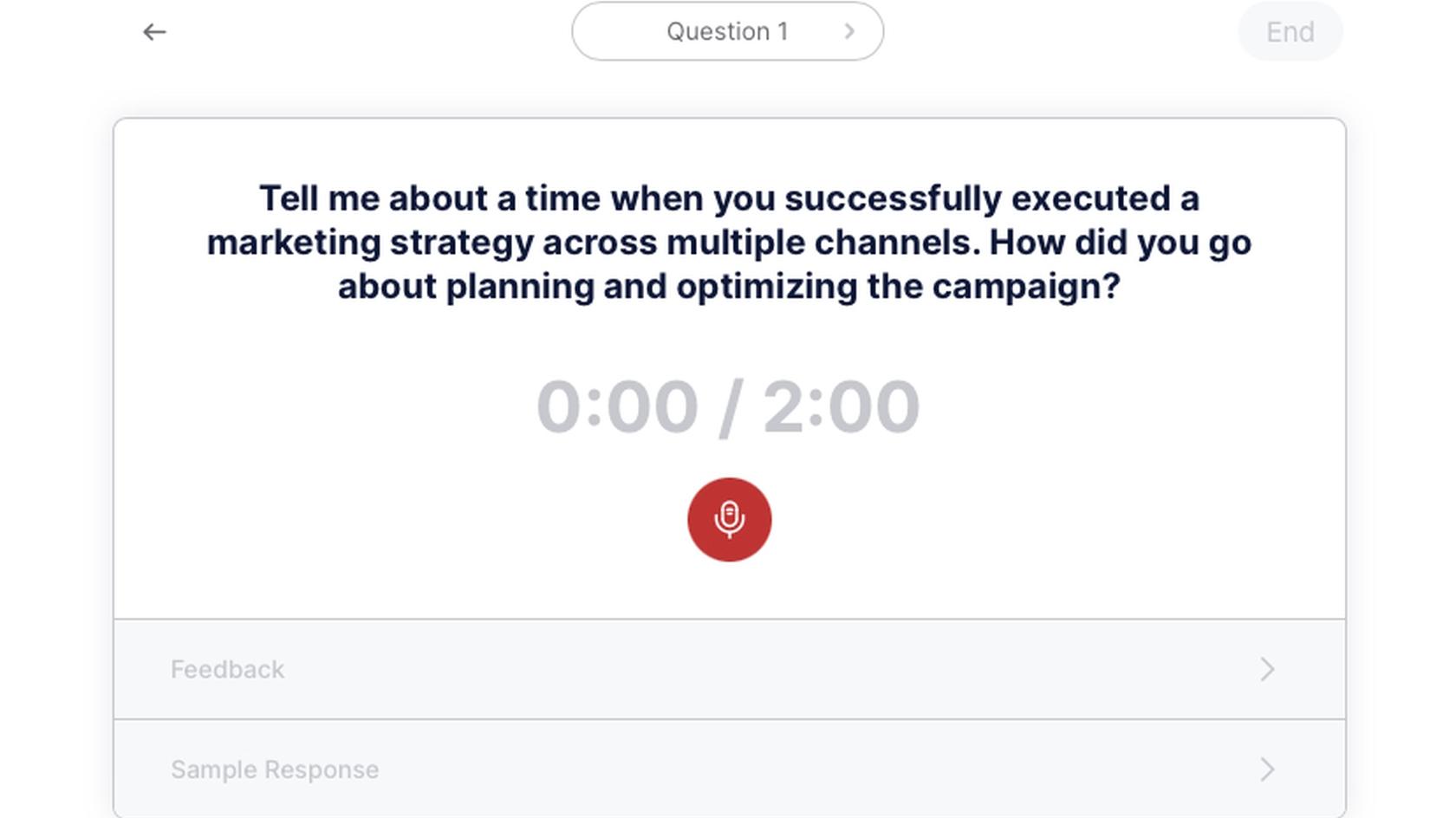 Question 1

End

Tell me about a time when you successfully executed a marketing strategy across multiple channels. How did you go about planning and optimizing the campaign?

0:00 / 2:00

Feedback

Sample Response